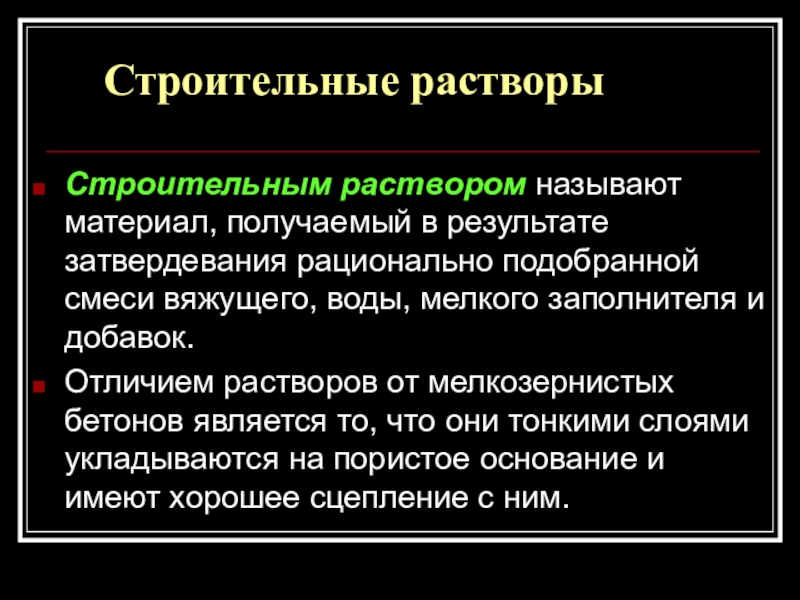 Строительные растворы

Строительным раствором называют материал, получаемый в результате затвердевания рационально подобранной смеси вяжущего, воды, мелкого заполнителя и добавок.

Отличием растворов от мелкозернистых бетонов является то, что они тонкими слоями укладываются на пористое основание и имеют хорошее сцепление с ним.